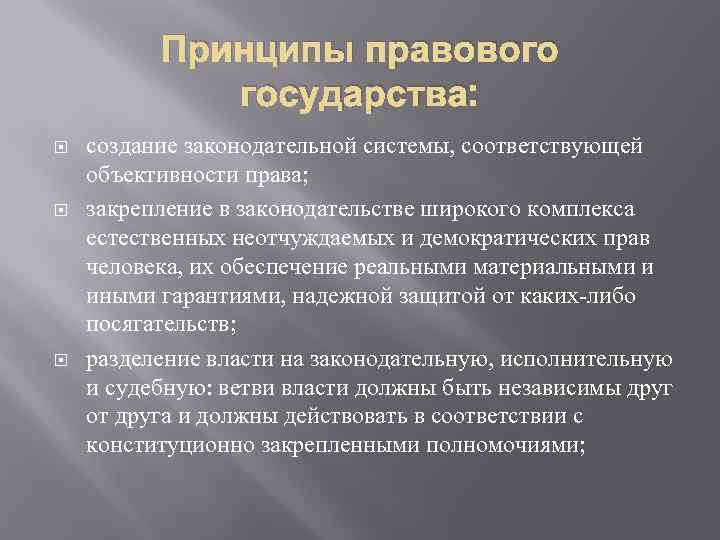 Принципы правового государства:

создание законодательной системы, соответствующей объективности права;

закрепление в законодательстве широкого комплекса естественных неотчуждаемых и демократических прав человека, их обеспечение реальными материальными и иными гарантиями, надежной защитой от каких-либо посягательств;

разделение власти на законодательную, исполнительную и судебную: ветви власти должны быть независимы друг от друга и должны действовать в соответствии с конституционно закрепленными полномочиями;